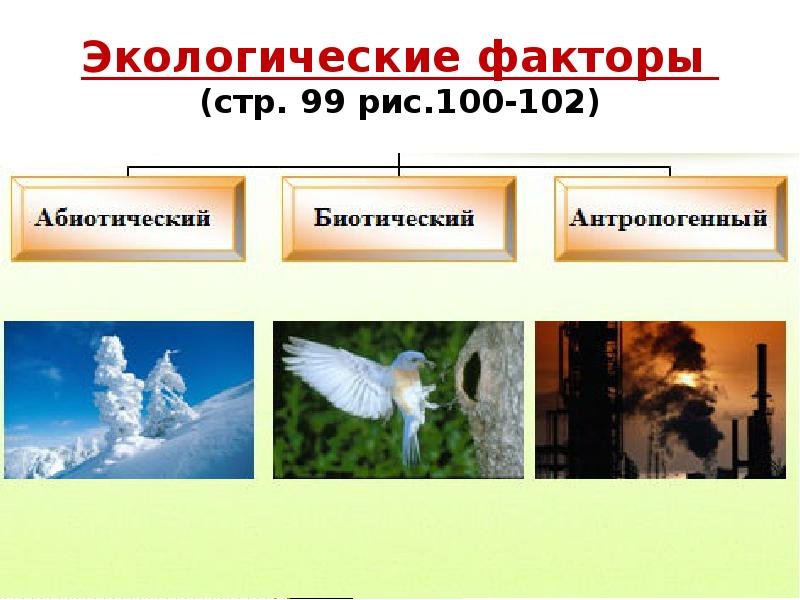 Экологические факторы
(стр. 99 рис.100-102)

Абиотический

Биотический

Антропогенный